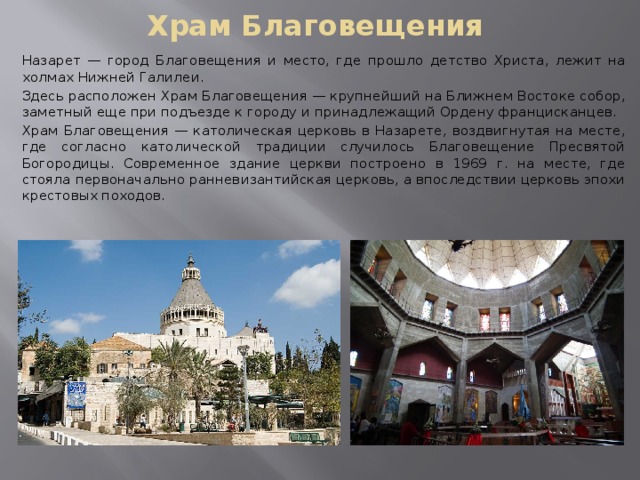 Храм Благовещения

Назарет — город Благовещения и место, где прошло детство Христа, лежит на холмах Нижней Галилеи.

Здесь расположен Храм Благовещения — крупнейший на Ближнем Востоке собор, заметный еще при подъезде к городу и принадлежащий Ордену францисканцев.

Храм Благовещения — католическая церковь в Назарете, воздвигнутая на месте, где согласно католической традиции случилось Благовещение Пресвятой Богородицы. Современное здание церкви построено в 1969 г. на месте, где стояла первоначально ранневизантийская церковь, а впоследствии церковь эпохи крестовых походов.